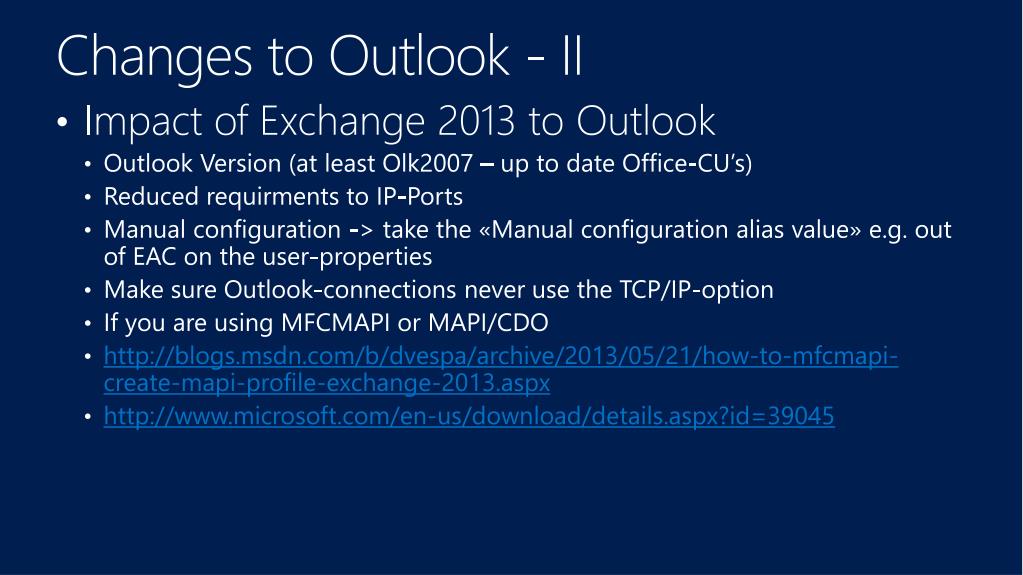 Changes to Outlook - II

• Impact of Exchange 2013 to Outlook
  • Outlook Version (at least Olk2007 – up to date Office-CU's)
  • Reduced requirments to IP-Ports
  • Manual configuration -> take the «Manual configuration alias value» e.g. out of EAC on the user-properties
  • Make sure Outlook-connections never use the TCP/IP-option
  • If you are using MFCMAPI or MAPI/CDO
  • http://blogs.msdn.com/b/dvespa/archive/2013/05/21/how-to-mfcmapi-create-mapi-profile-exchange-2013.aspx
  • http://www.microsoft.com/en-us/download/details.aspx?id=39045